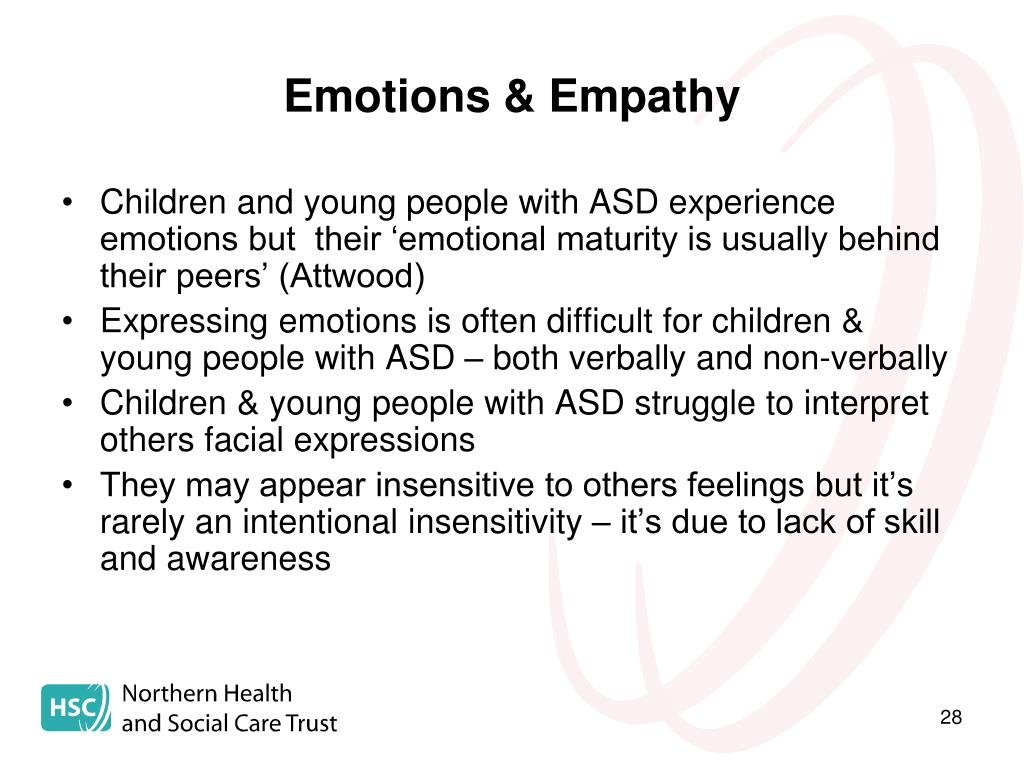 Emotions & Empathy

• Children and young people with ASD experience emotions but their ‘emotional maturity is usually behind their peers’ (Attwood)
• Expressing emotions is often difficult for children & young people with ASD – both verbally and non-verbally
• Children & young people with ASD struggle to interpret others facial expressions
• They may appear insensitive to others feelings but it’s rarely an intentional insensitivity – it’s due to lack of skill and awareness

HSC Northern Health and Social Care Trust

28